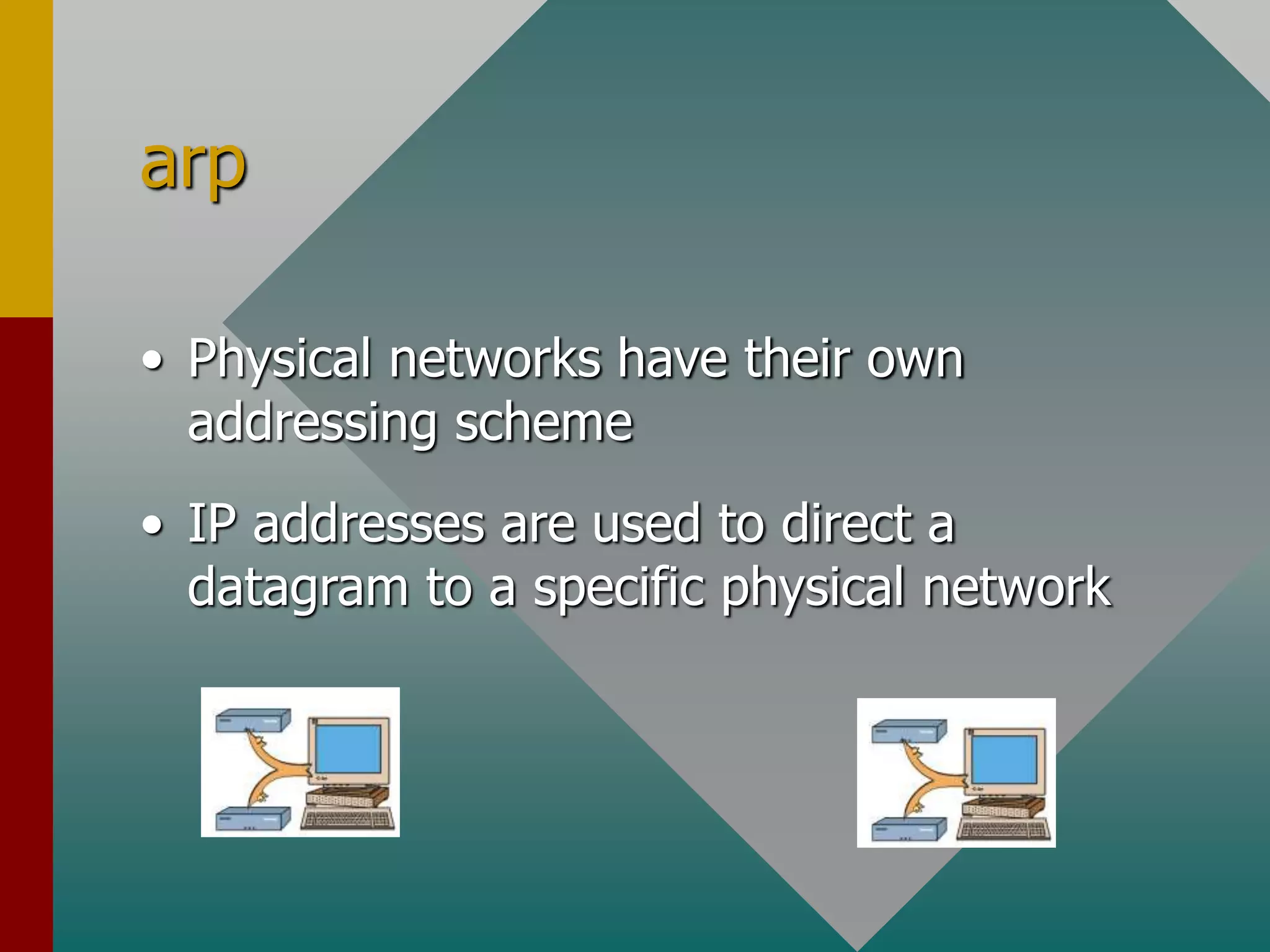 arp

• Physical networks have their own addressing scheme

• IP addresses are used to direct a datagram to a specific physical network